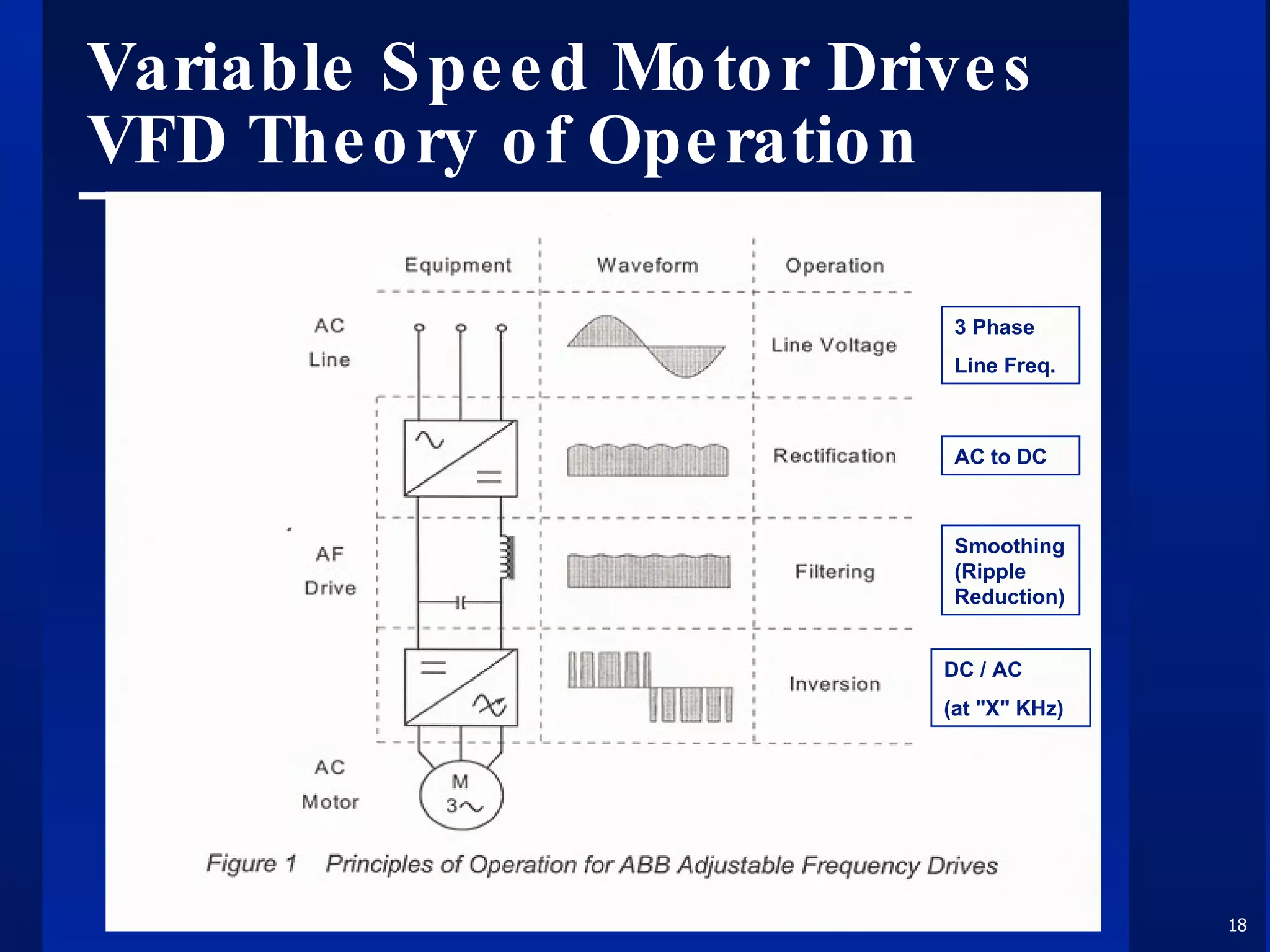 Variable Speed Motor Drives
VFD Theory of Operation

Equipment
Waveform
Operation

AC Line
Line Voltage
3 Phase
Line Freq.

Rectification
AC to DC

AF Drive
Filtering
Smoothing (Ripple Reduction)

Inversion
DC / AC
(at "X" KHz)

AC Motor
M
3~

Figure 1 Principles of Operation for ABB Adjustable Frequency Drives

18